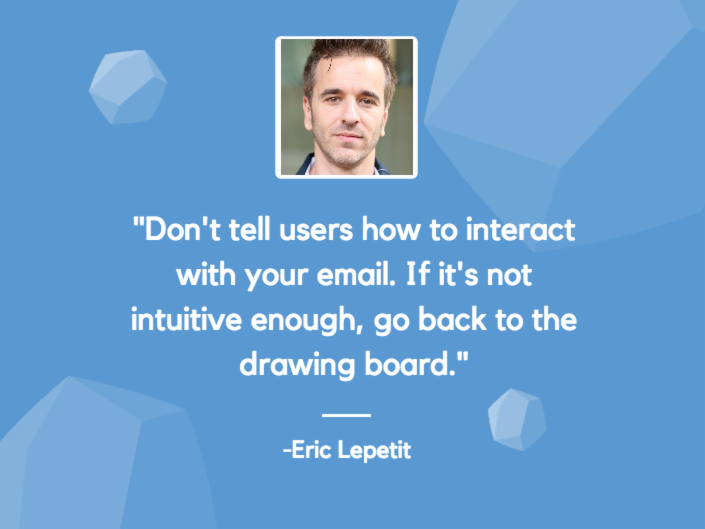 "Don't tell users how to interact with your email. If it's not intuitive enough, go back to the drawing board."

-Eric Lepetit